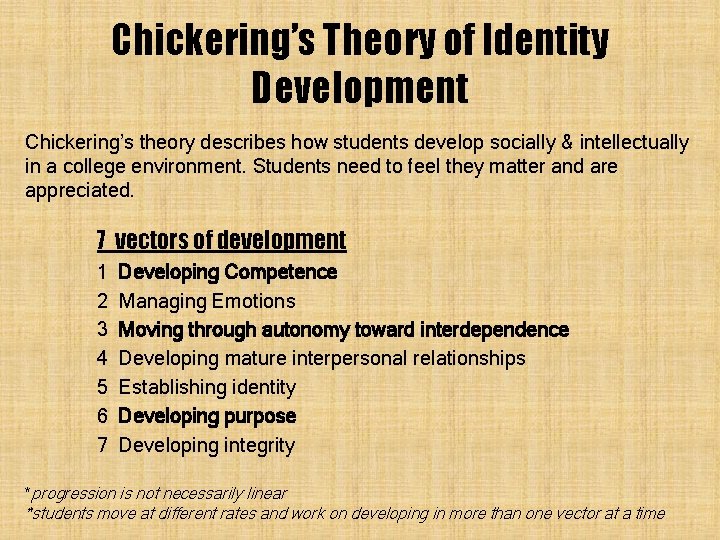 Chickering's Theory of Identity Development

Chickering's theory describes how students develop socially & intellectually in a college environment. Students need to feel they matter and are appreciated.

7 vectors of development

1 Developing Competence
2 Managing Emotions
3 Moving through autonomy toward interdependence
4 Developing mature interpersonal relationships
5 Establishing identity
6 Developing purpose
7 Developing integrity

*progression is not necessarily linear
*students move at different rates and work on developing in more than one vector at a time